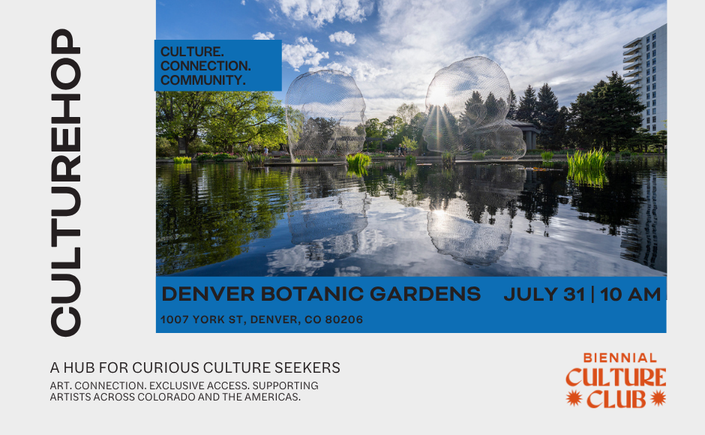 CULTUREHOP

CULTURE.
CONNECTION.
COMMUNITY.

DENVER BOTANIC GARDENS JULY 31 | 10 AM

1007 YORK ST, DENVER, CO 80206

A HUB FOR CURIOUS CULTURE SEEKERS

ART. CONNECTION. EXCLUSIVE ACCESS. SUPPORTING ARTISTS ACROSS COLORADO AND THE AMERICAS.

BIENNIAL
CULTURE
CLUB